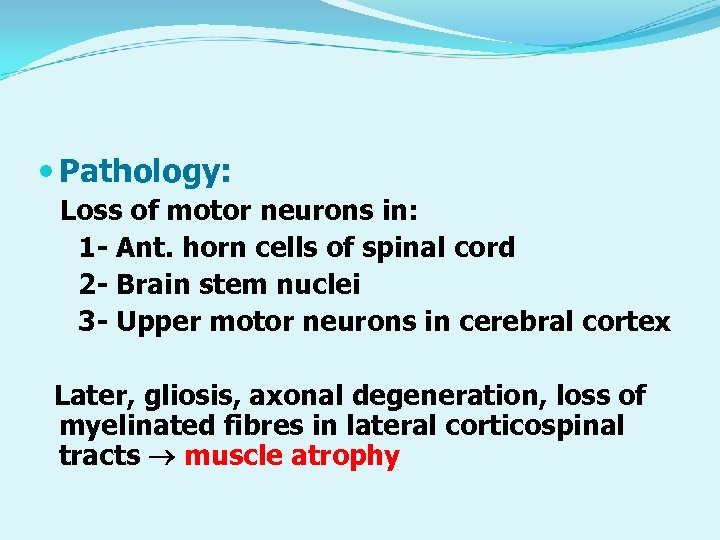 • Pathology:

Loss of motor neurons in:
1- Ant. horn cells of spinal cord
2- Brain stem nuclei
3- Upper motor neurons in cerebral cortex

Later, gliosis, axonal degeneration, loss of myelinated fibres in lateral corticospinal tracts $\rightarrow$ muscle atrophy